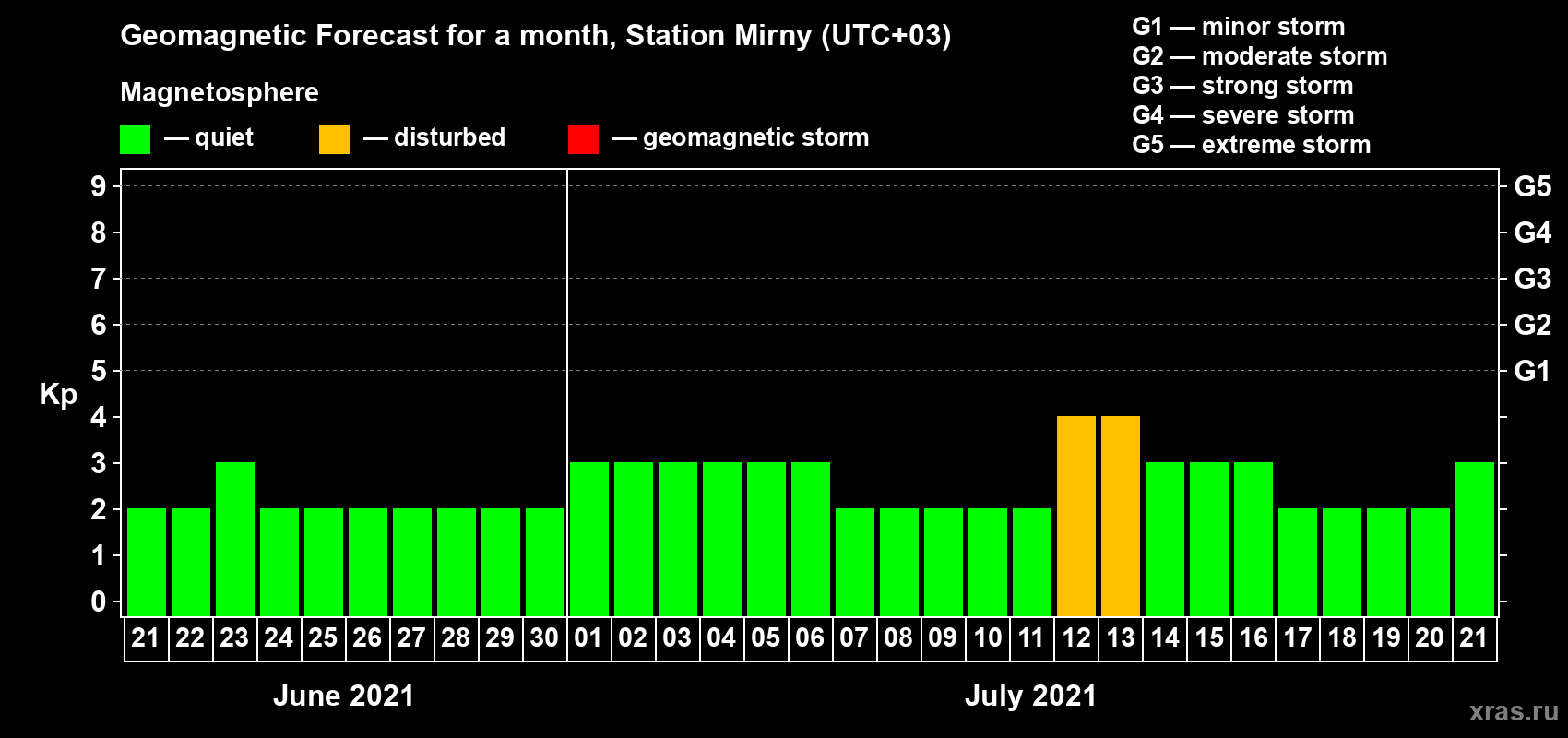 Geomagnetic Forecast for a month, Station Mirny (UTC+03)

G1 — minor storm
G2 — moderate storm
G3 — strong storm
G4 — severe storm
G5 — extreme storm

Magnetosphere

— quiet — disturbed — geomagnetic storm

Kp

9 8 7 6 5 4 3 2 1 0

G5 G4 G3 G2 G1

21 22 23 24 25 26 27 28 29 30 01 02 03 04 05 06 07 08 09 10 11 12 13 14 15 16 17 18 19 20 21

June 2021

July 2021

xras.ru